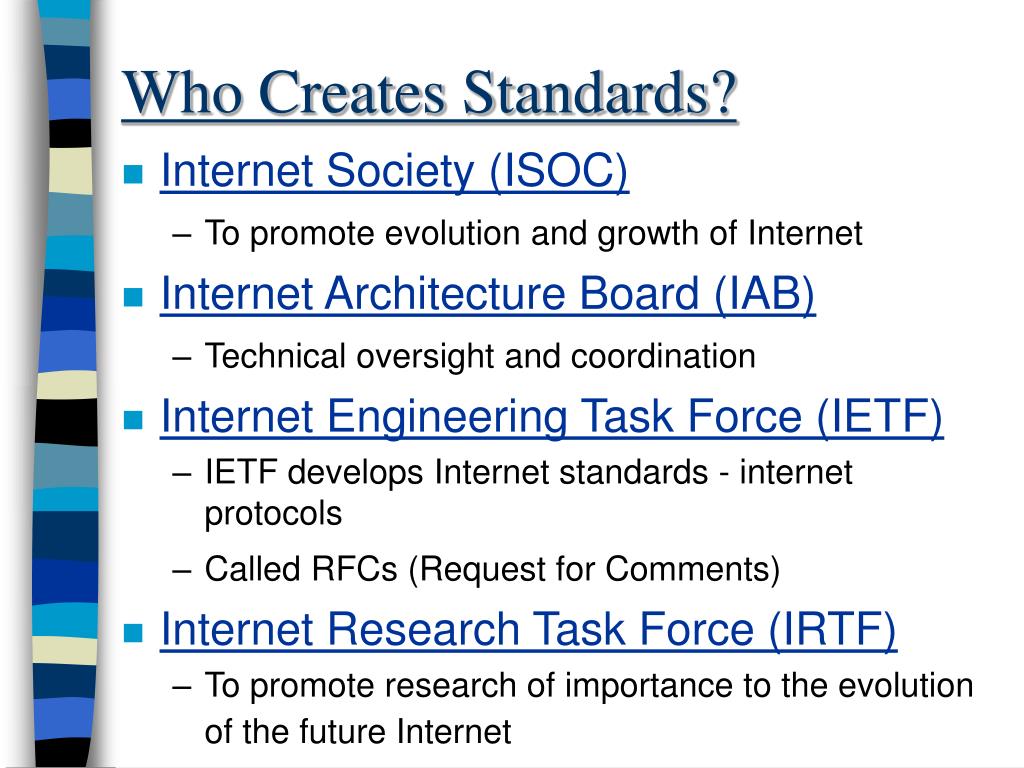 Who Creates Standards?

Internet Society (ISOC)

– To promote evolution and growth of Internet

Internet Architecture Board (IAB)

– Technical oversight and coordination

Internet Engineering Task Force (IETF)

– IETF develops Internet standards - internet protocols

– Called RFCs (Request for Comments)

Internet Research Task Force (IRTF)

– To promote research of importance to the evolution of the future Internet